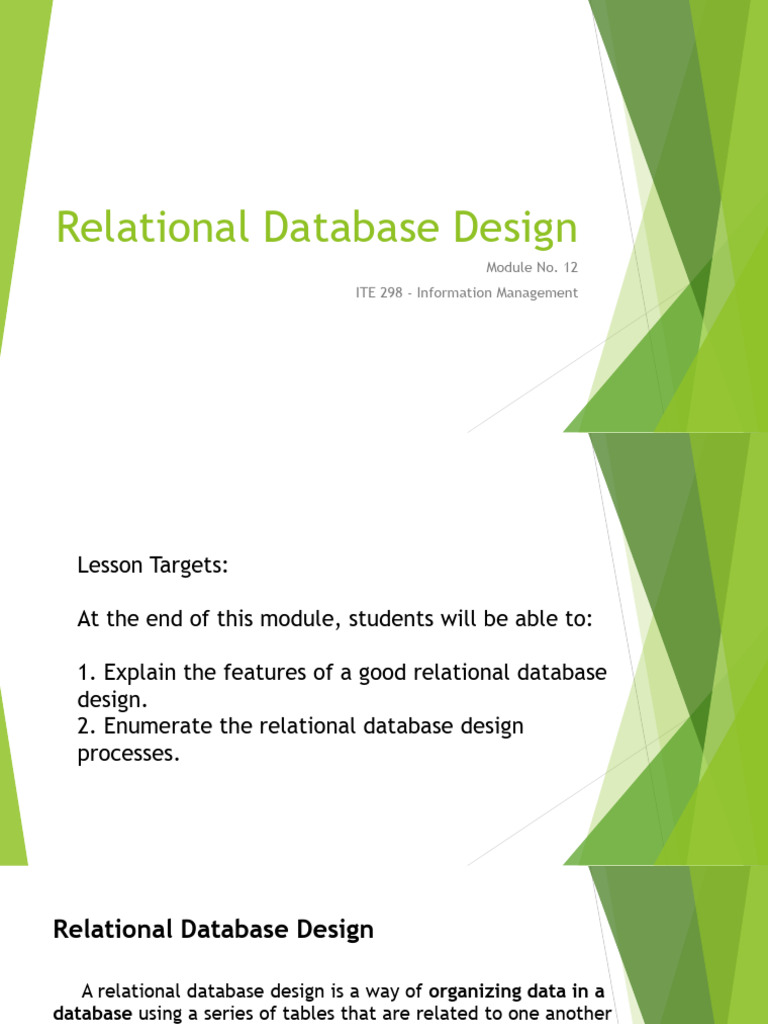 Relational Database Design

Module No. 12

ITE 298 - Information Management

Lesson Targets:

At the end of this module, students will be able to:

1. Explain the features of a good relational database design.
2. Enumerate the relational database design processes.

Relational Database Design

A relational database design is a way of organizing data in a database using a series of tables that are related to one another